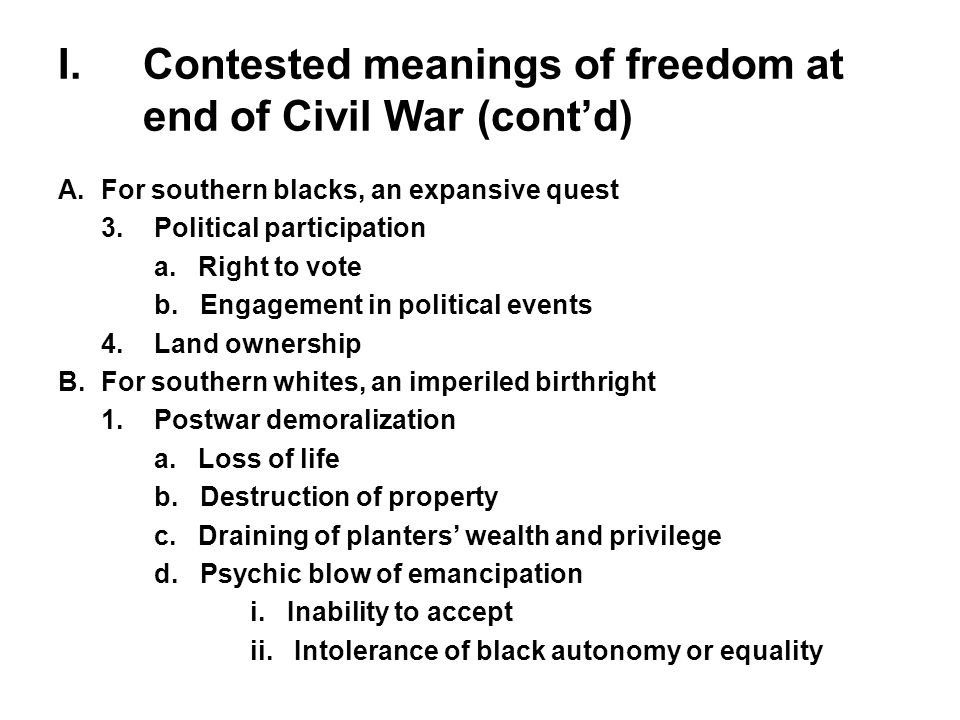 I. Contested meanings of freedom at end of Civil War (cont’d)

A. For southern blacks, an expansive quest
3. Political participation
a. Right to vote
b. Engagement in political events
4. Land ownership
B. For southern whites, an imperiled birthright
1. Postwar demoralization
a. Loss of life
b. Destruction of property
c. Draining of planters’ wealth and privilege
d. Psychic blow of emancipation
i. Inability to accept
ii. Intolerance of black autonomy or equality